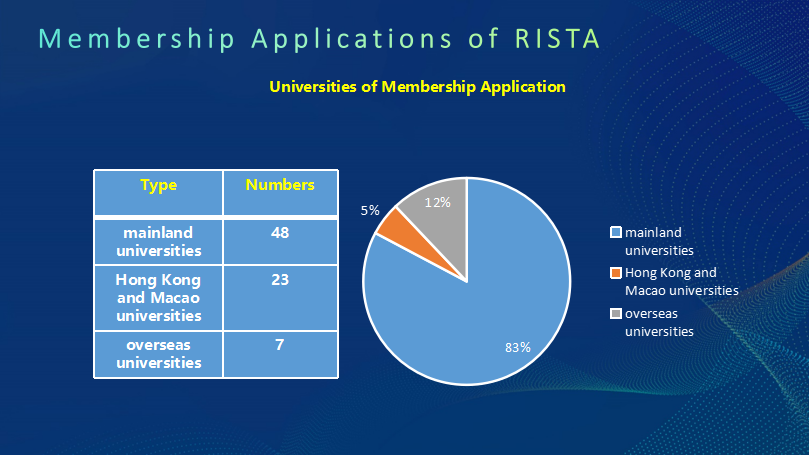 Membership Applications of RISTA

Universities of Membership Application

| Type | Numbers |
|---|---|
| mainland universities | 48 |
| Hong Kong and Macao universities | 23 |
| overseas universities | 7 |

5%
12%
83%

mainland universities
Hong Kong and Macao universities
overseas universities